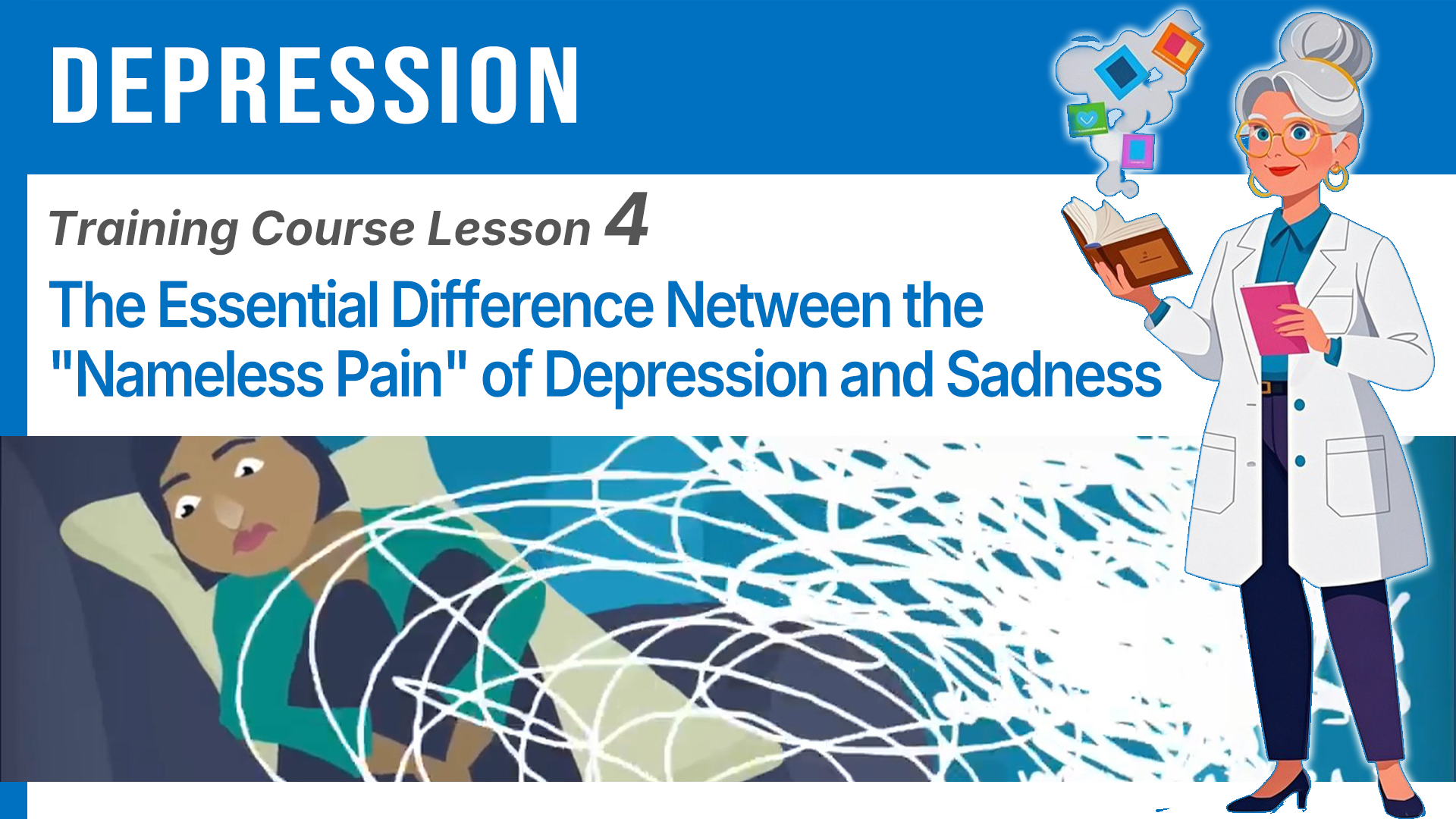 DEPRESSION

Training Course Lesson 4

The Essential Difference Netween the "Nameless Pain" of Depression and Sadness